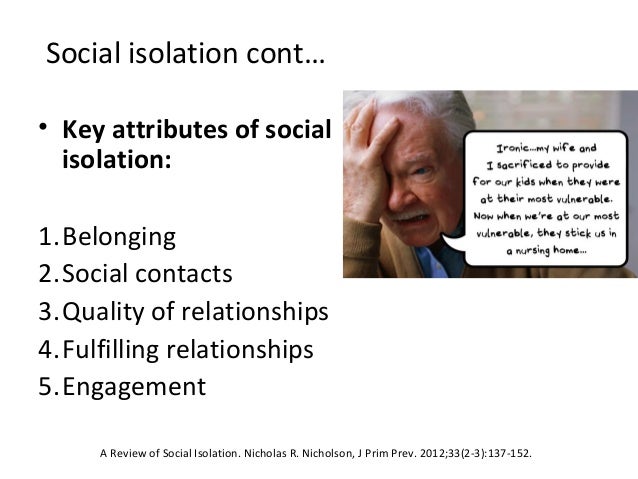 Social isolation cont…

• **Key attributes of social isolation:**

1. Belonging
2. Social contacts
3. Quality of relationships
4. Fulfilling relationships
5. Engagement

Ironic…my wife and I sacrificed to provide for our kids when they were at their most vulnerable. Now when we're at our most vulnerable, they stick us in a nursing home…

A Review of Social Isolation. Nicholas R. Nicholson, J Prim Prev. 2012;33(2-3):137-152.